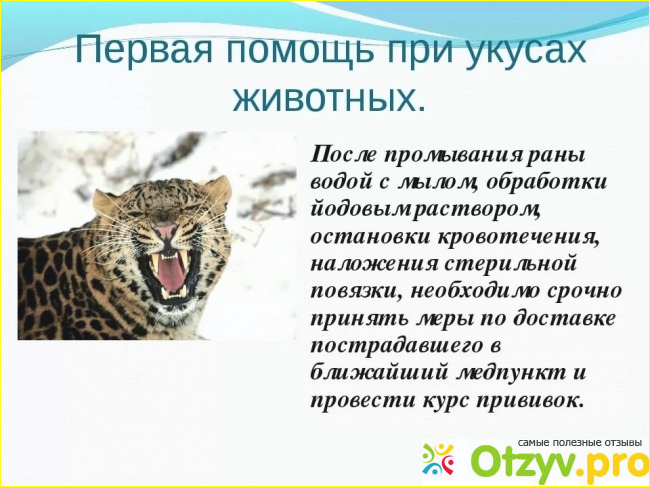 Первая помощь при укусах животных.

После промывания раны водой с мылом, обработки йодовым раствором, остановки кровотечения, наложения стерильной повязки, необходимо срочно принять меры по доставке пострадавшего в ближайший медпункт и провести курс прививок.

самые полезные отзывы
Otzyv.pro